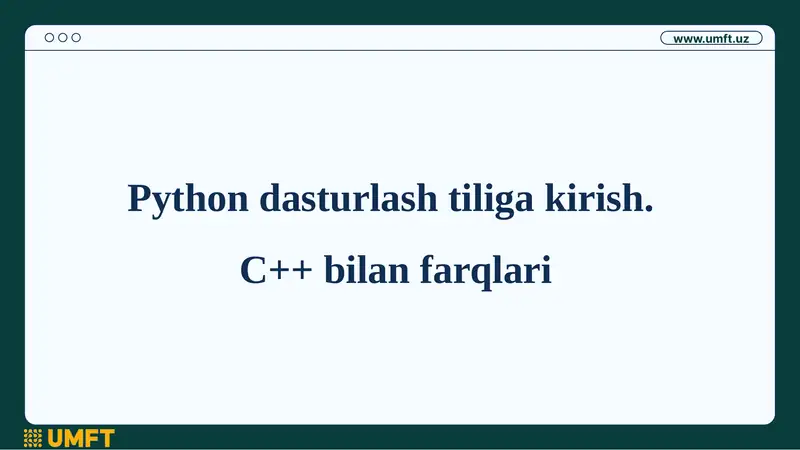 www.umft.uz

Python dasturlash tiliga kirish.

C++ bilan farqlari

UMFT